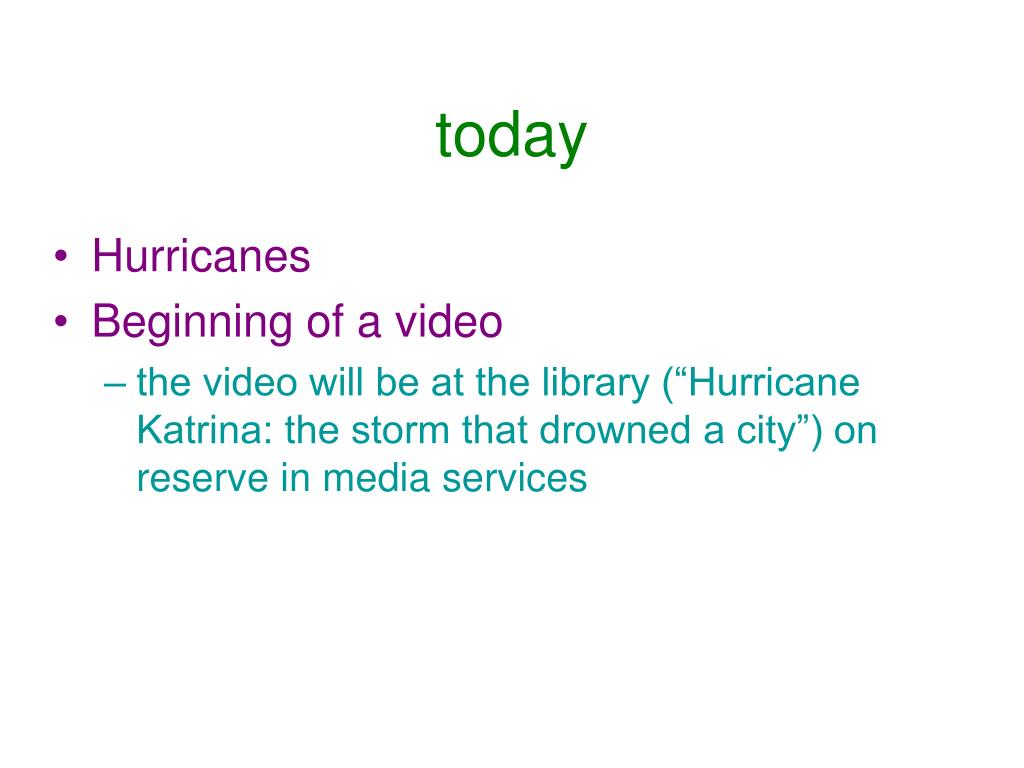 today

• Hurricanes
• Beginning of a video
– the video will be at the library (“Hurricane Katrina: the storm that drowned a city”) on reserve in media services